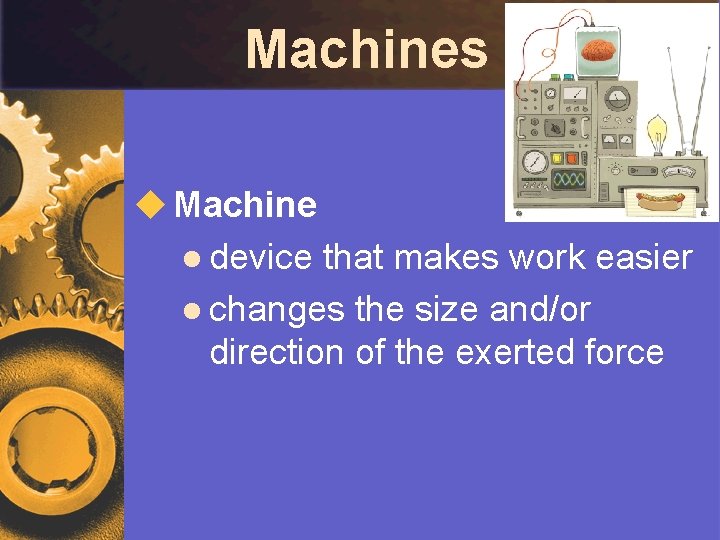 Machines

Machine

device that makes work easier

changes the size and/or direction of the exerted force